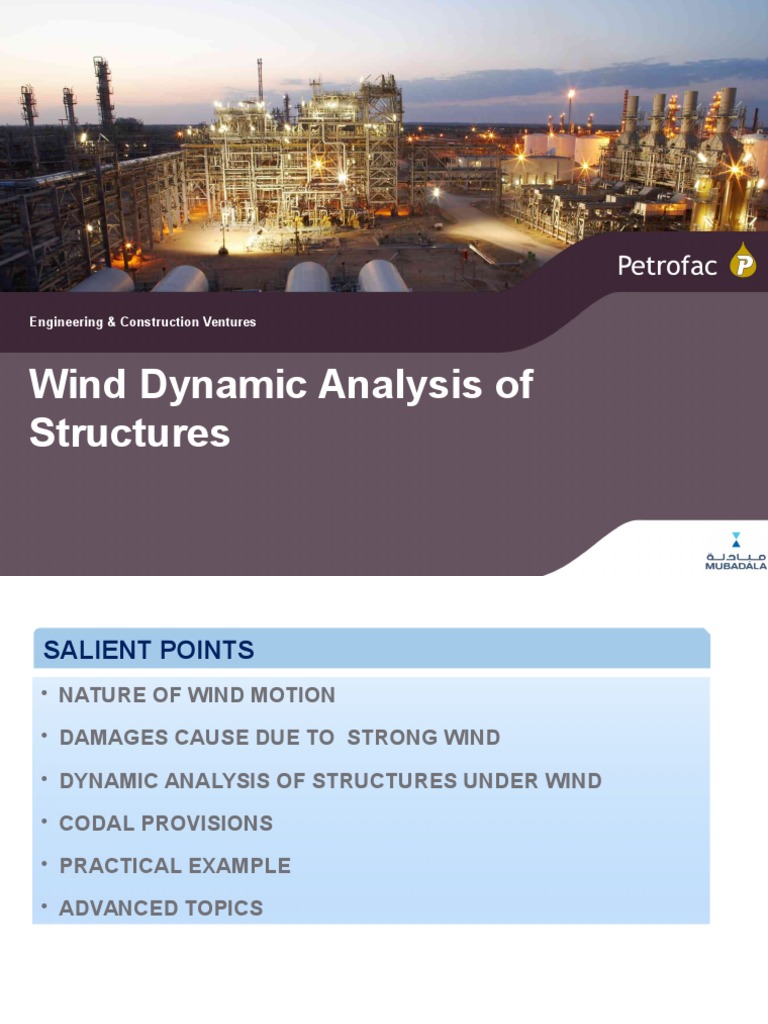 Petrofac

Engineering & Construction Ventures

Wind Dynamic Analysis of Structures

مبادلة
MUBADALA

SALIENT POINTS

• NATURE OF WIND MOTION
• DAMAGES CAUSE DUE TO STRONG WIND
• DYNAMIC ANALYSIS OF STRUCTURES UNDER WIND
• CODAL PROVISIONS
• PRACTICAL EXAMPLE
• ADVANCED TOPICS